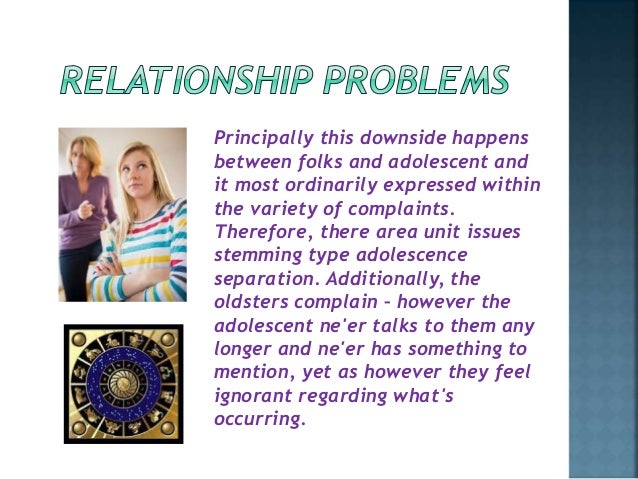 RELATIONSHIP PROBLEMS

Principally this downside happens between folks and adolescent and it most ordinarily expressed within the variety of complaints. Therefore, there area unit issues stemming type adolescence separation. Additionally, the oldsters complain – however the adolescent ne'er talks to them any longer and ne'er has something to mention, yet as however they feel ignorant regarding what's occurring.